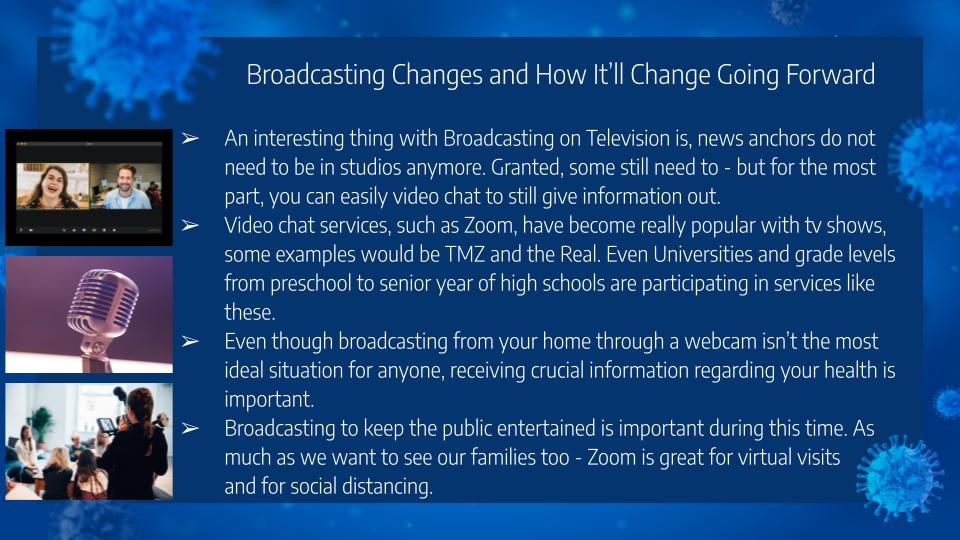 Broadcasting Changes and How It'll Change Going Forward

➢ An interesting thing with Broadcasting on Television is, news anchors do not need to be in studios anymore. Granted, some still need to - but for the most part, you can easily video chat to still give information out.

➢ Video chat services, such as Zoom, have become really popular with tv shows, some examples would be TMZ and the Real. Even Universities and grade levels from preschool to senior year of high schools are participating in services like these.

➢ Even though broadcasting from your home through a webcam isn't the most ideal situation for anyone, receiving crucial information regarding your health is important.

➢ Broadcasting to keep the public entertained is important during this time. As much as we want to see our families too - Zoom is great for virtual visits and for social distancing.